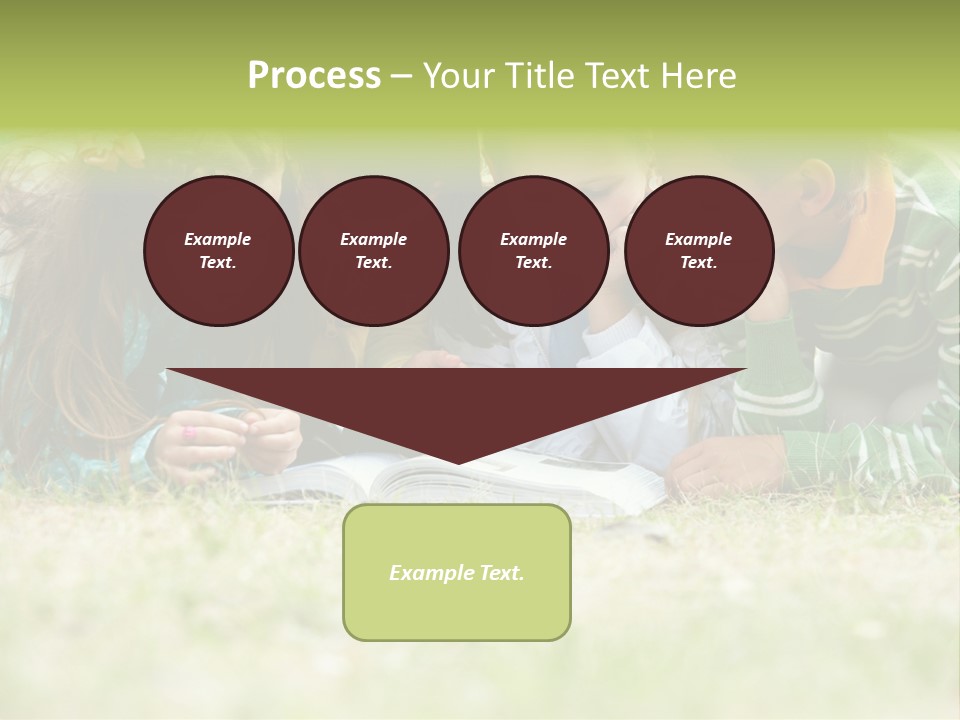 Process – Your Title Text Here

Example Text.

Example Text.

Example Text.

Example Text.

Example Text.